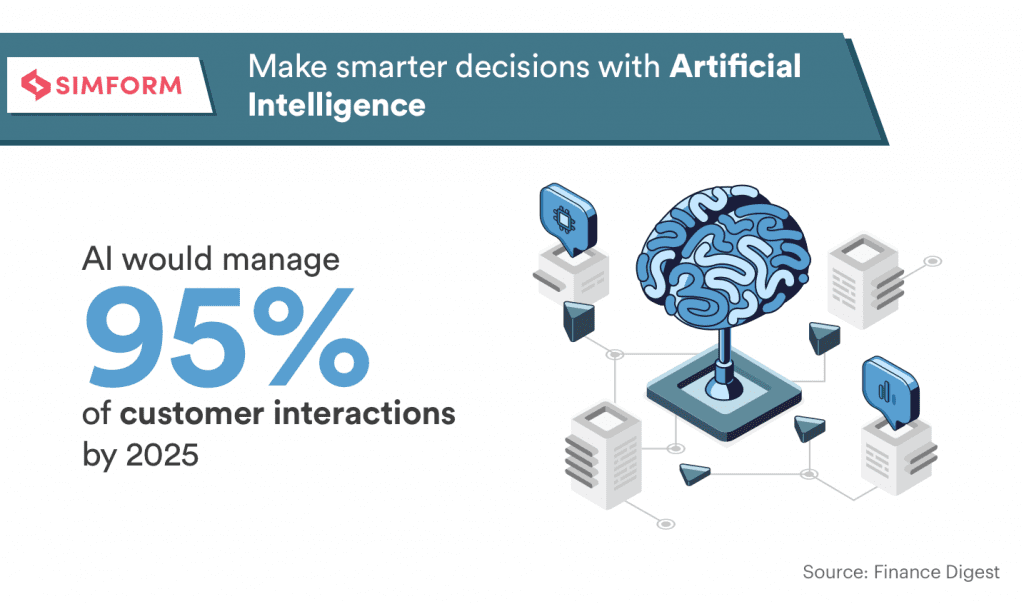 SIMFORM

Make smarter decisions with Artificial Intelligence

AI would manage 95% of customer interactions by 2025

Source: Finance Digest